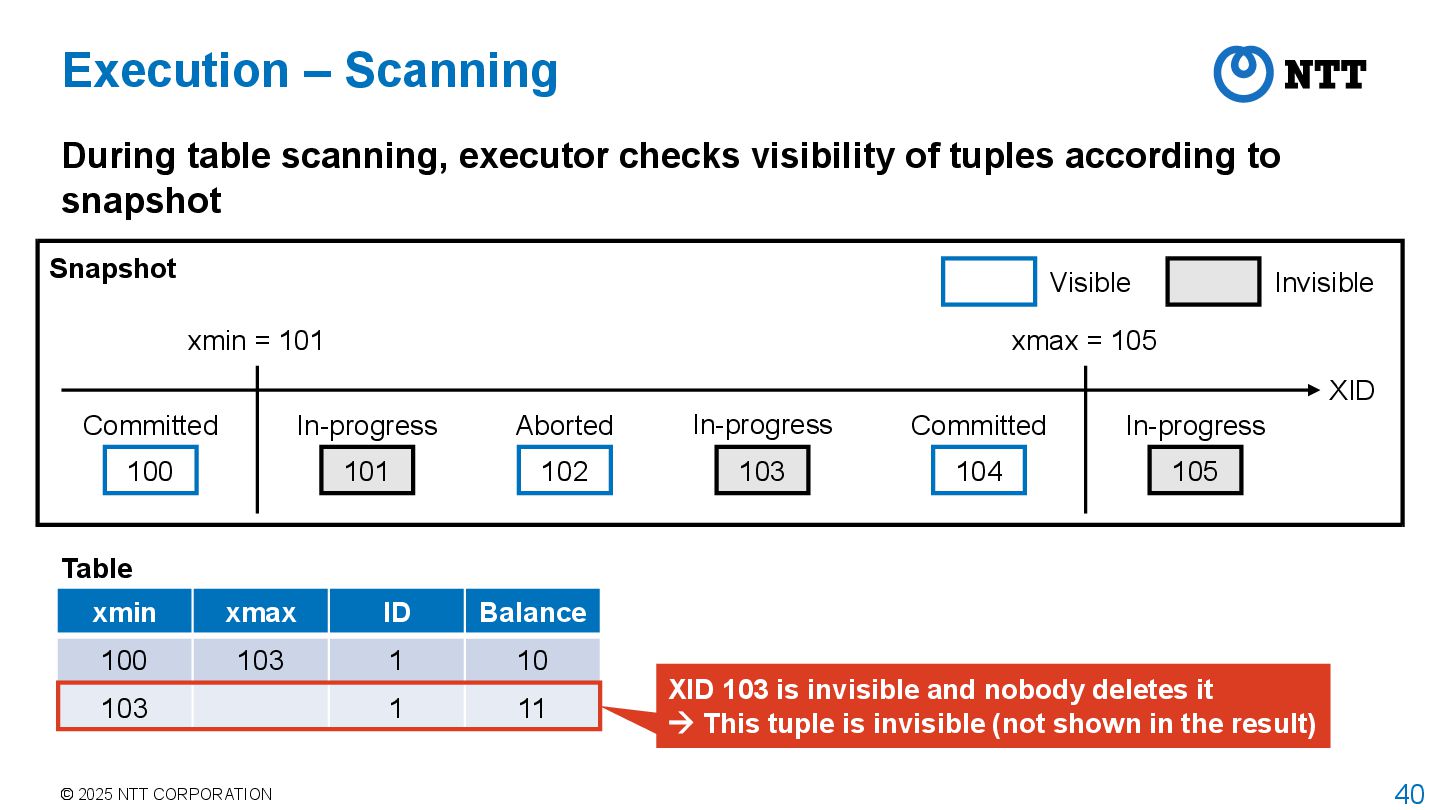 Execution – Scanning

NTT

During table scanning, executor checks visibility of tuples according to snapshot

Snapshot

Visible Invisible

xmin = 101

xmax = 105

XID

Committed 100

In-progress 101

Aborted 102

In-progress 103

Committed 104

In-progress 105

Table

| xmin | xmax | ID | Balance |
|---|---|---|---|
| 100 | 103 | 1 | 10 |
| 103 | | 1 | 11 |

XID 103 is invisible and nobody deletes it
→ This tuple is invisible (not shown in the result)

© 2025 NTT CORPORATION

40